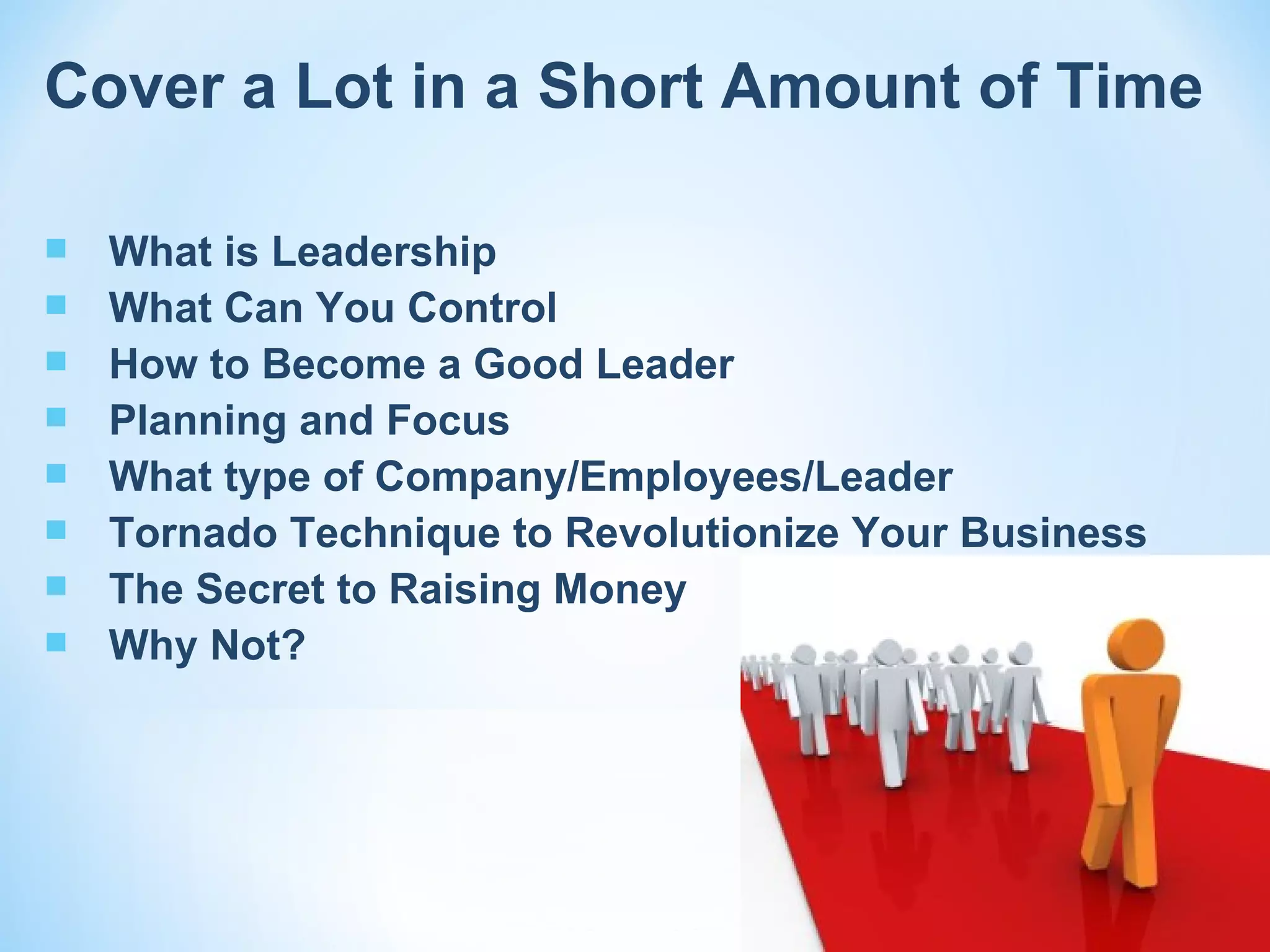 Cover a Lot in a Short Amount of Time

- What is Leadership
- What Can You Control
- How to Become a Good Leader
- Planning and Focus
- What type of Company/Employees/Leader
- Tornado Technique to Revolutionize Your Business
- The Secret to Raising Money
- Why Not?